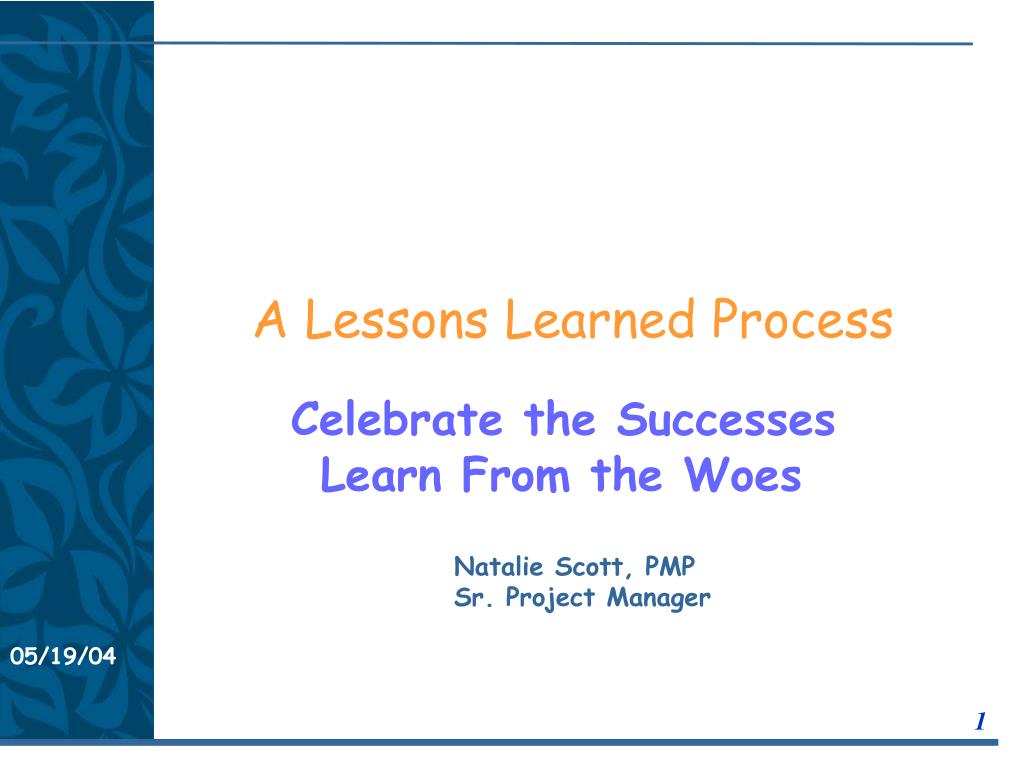 A Lessons Learned Process

Celebrate the Successes
Learn From the Woes

Natalie Scott, PMP
Sr. Project Manager

05/19/04

1